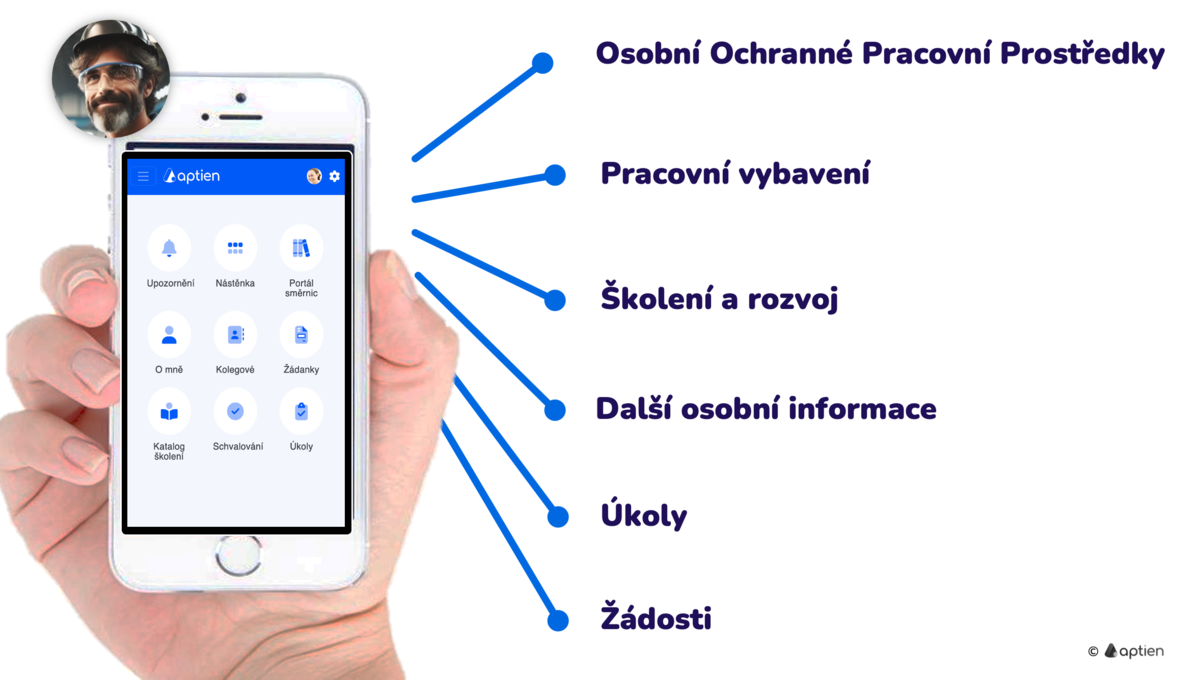 aptien

Upozornění
Nástěnka
Portál směrnic
O mně
Kolegové
Žádanky
Katalog školení
Schvalování
Úkoly

Osobní Ochranné Pracovní Prostředky

Pracovní vybavení

Školení a rozvoj

Další osobní informace

Úkoly

Žádosti

© aptien